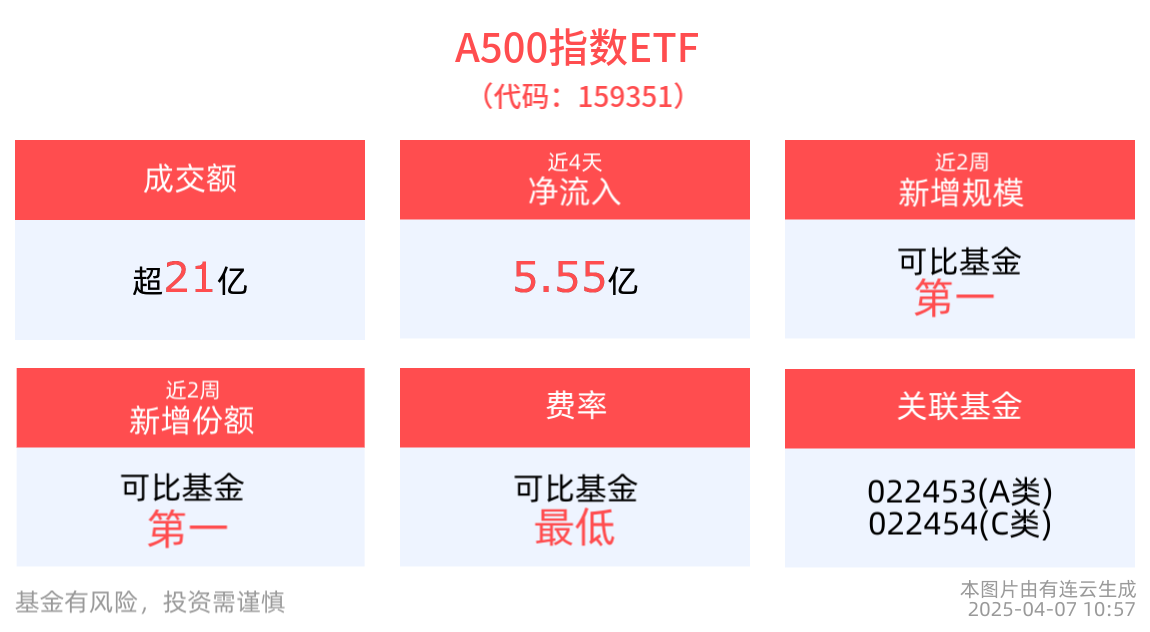 A500指数ETF
（代码：159351）

成交额

超21亿

近4天
净流入

5.55亿

近2周
新增规模

可比基金
第一

近2周
新增份额

可比基金
第一

费率

可比基金
最低

关联基金

022453(A类)
022454(C类)

基金有风险，投资需谨慎

本图片由有连云生成
2025-04-07 10:57